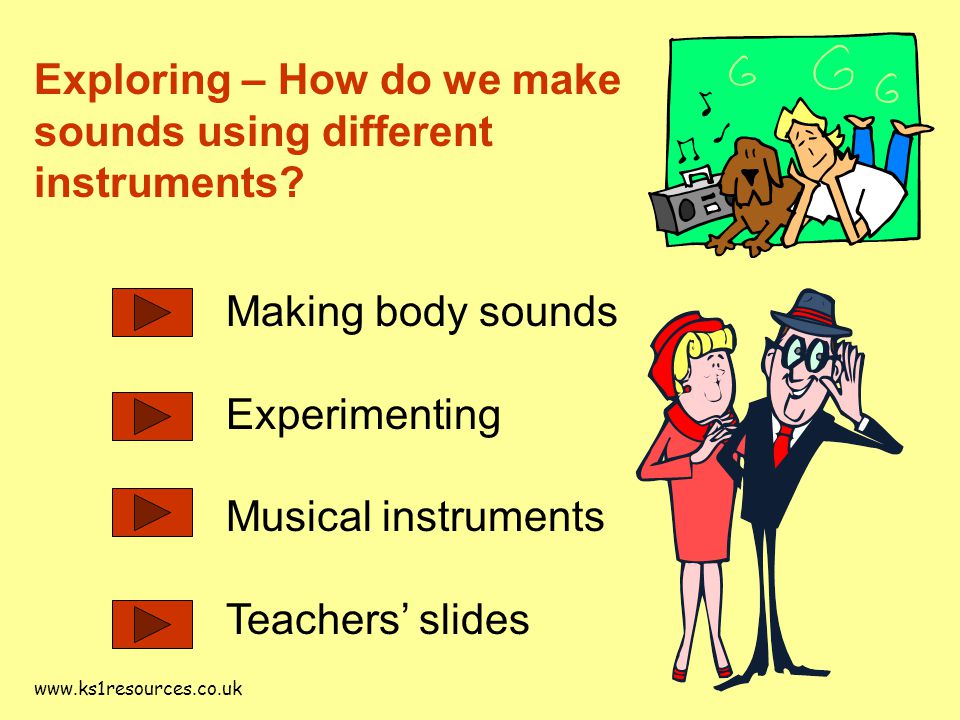 Exploring – How do we make sounds using different instruments?

Making body sounds

Experimenting

Musical instruments

Teachers' slides

www.ks1resources.co.uk